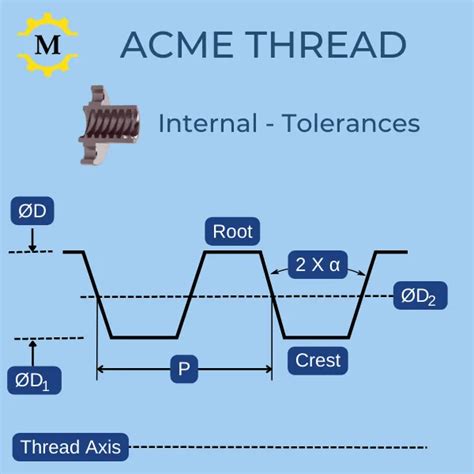 M

ACME THREAD

Internal - Tolerances

ØD

Root

2 X α

$ØD_2$

Crest

P

$ØD_1$

Thread Axis